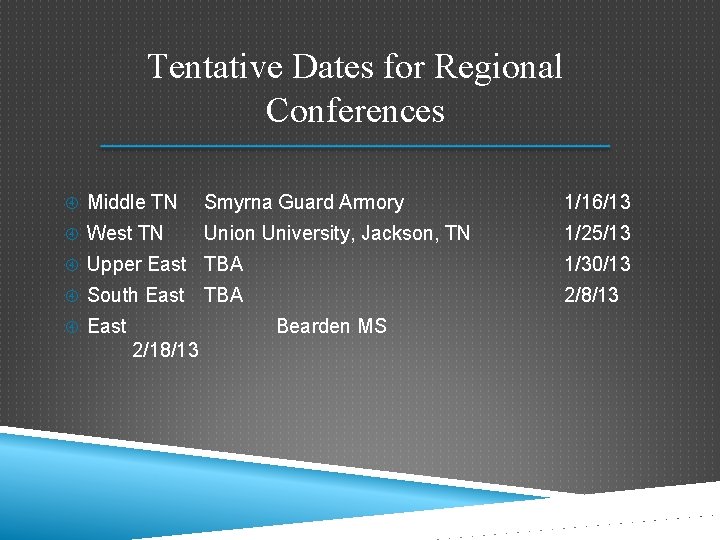 Tentative Dates for Regional Conferences

Middle TN Smyrna Guard Armory 1/16/13
West TN Union University, Jackson, TN 1/25/13
Upper East TBA 1/30/13
South East TBA 2/8/13
East Bearden MS 2/18/13